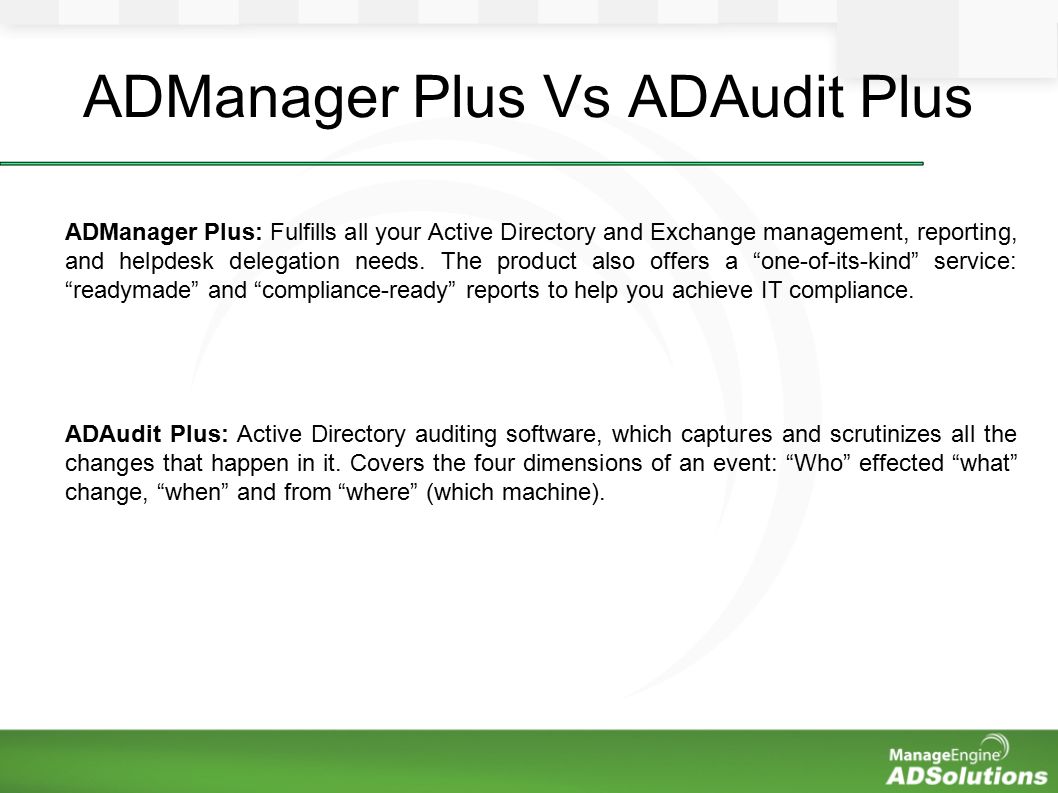 ADManager Plus Vs ADAudit Plus

ADManager Plus: Fulfills all your Active Directory and Exchange management, reporting, and helpdesk delegation needs. The product also offers a “one-of-its-kind” service: “readymade” and “compliance-ready” reports to help you achieve IT compliance.

ADAudit Plus: Active Directory auditing software, which captures and scrutinizes all the changes that happen in it. Covers the four dimensions of an event: “Who” effected “what” change, “when” and from “where” (which machine).

ManageEngine
ADSolutions